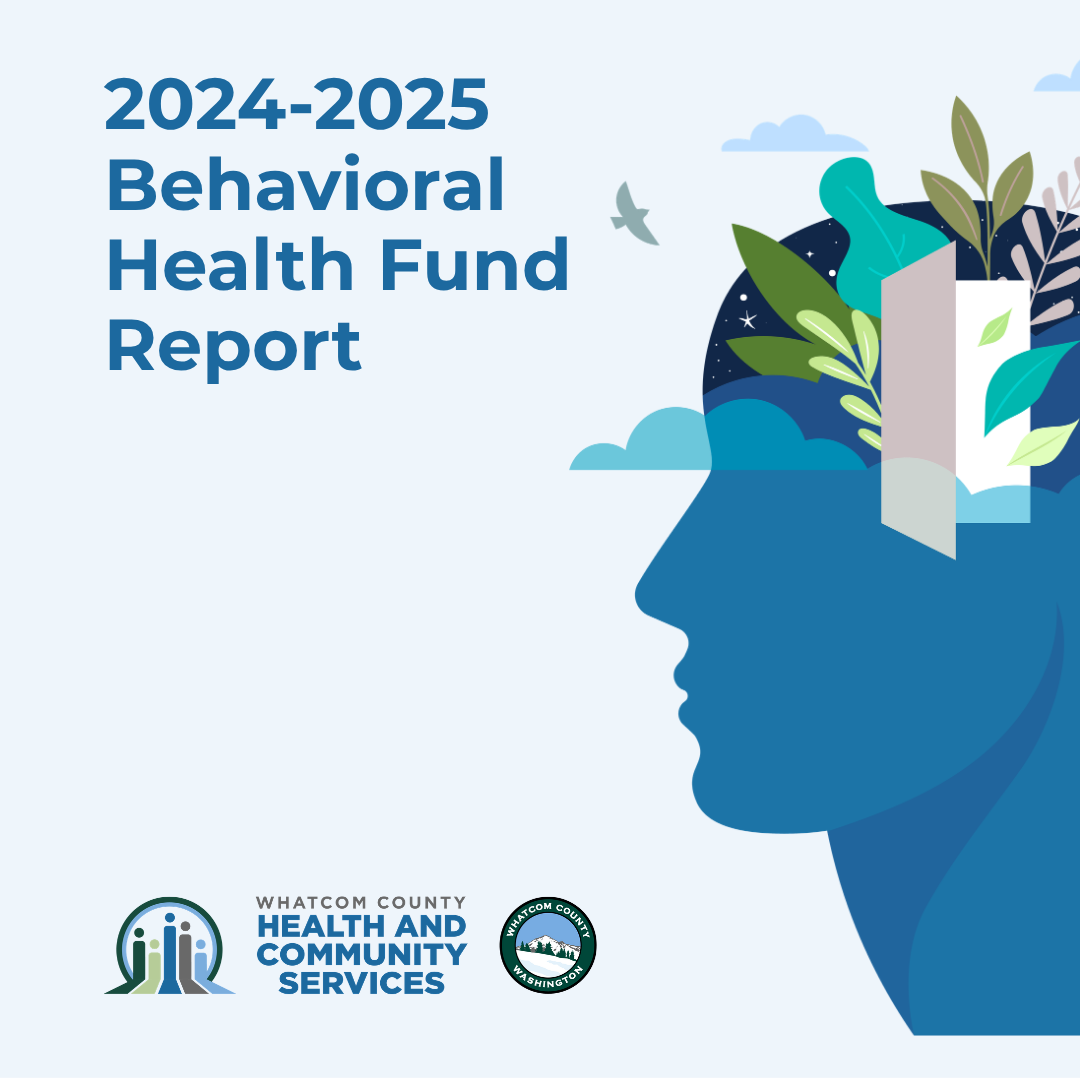 2024-2025
Behavioral
Health Fund
Report

WHATCOM COUNTY
HEALTH AND
COMMUNITY
SERVICES

WHATCOM COUNTY
WASHINGTON